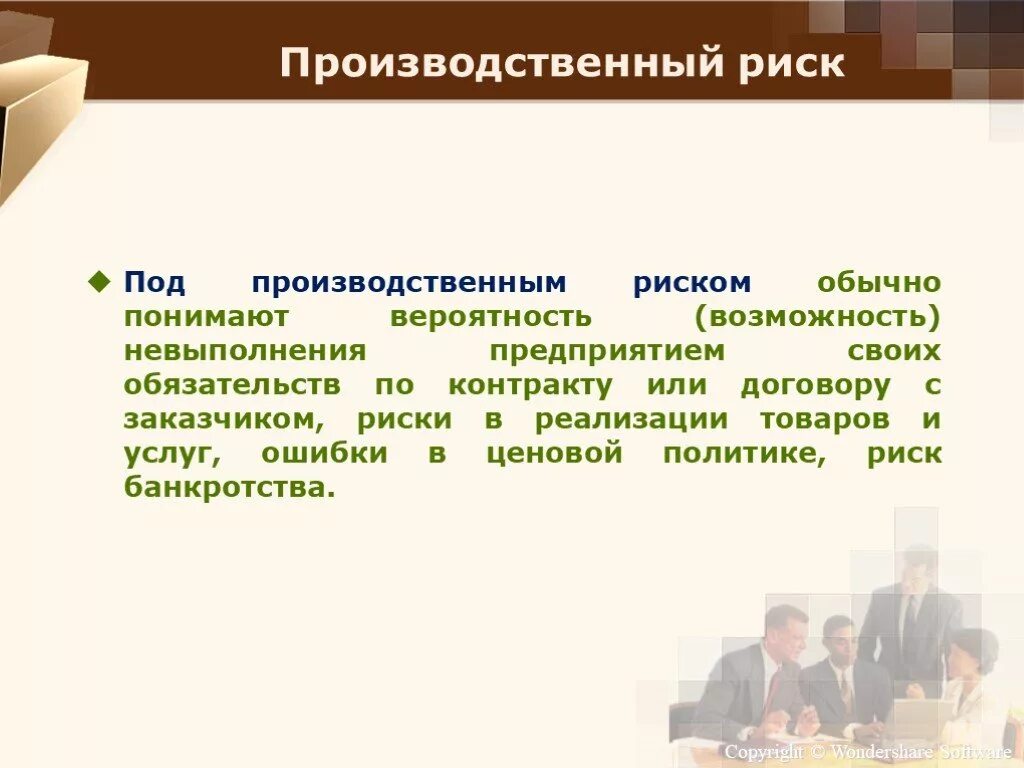 Производственный риск

Под производственным риском обычно понимают вероятность (возможность) невыполнения предприятием своих обязательств по контракту или договору с заказчиком, риски в реализации товаров и услуг, ошибки в ценовой политике, риск банкротства.

Copyright © Wondershare Software